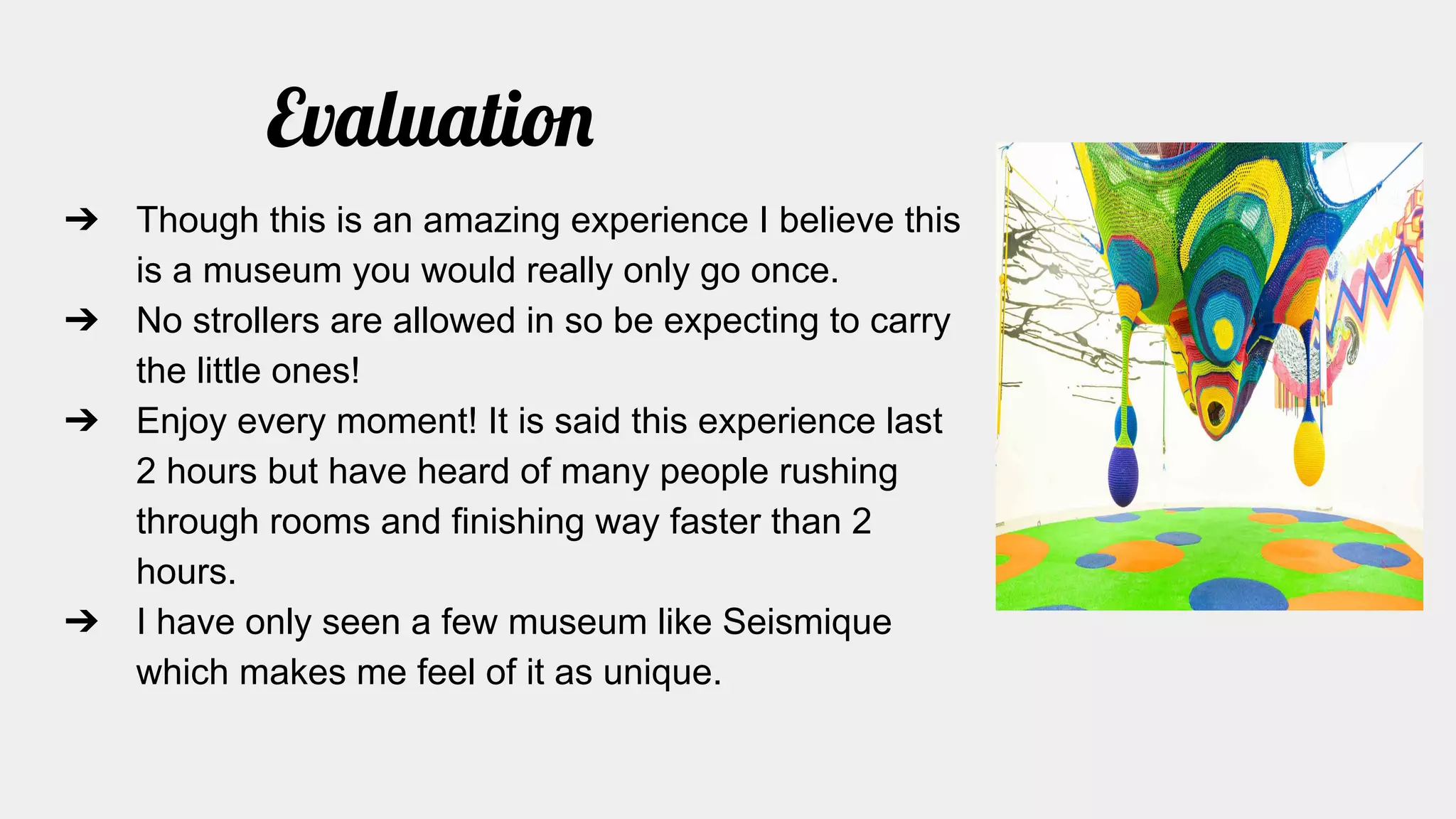 Evaluation

➔ Though this is an amazing experience I believe this is a museum you would really only go once.
➔ No strollers are allowed in so be expecting to carry the little ones!
➔ Enjoy every moment! It is said this experience last 2 hours but have heard of many people rushing through rooms and finishing way faster than 2 hours.
➔ I have only seen a few museum like Seismique which makes me feel of it as unique.